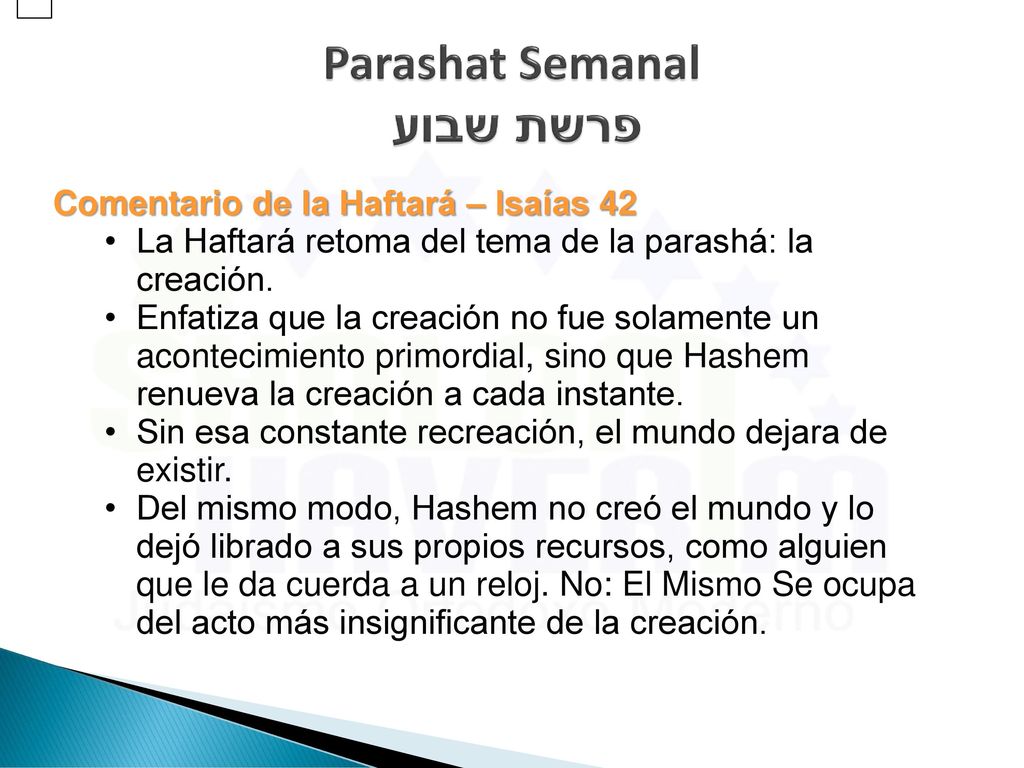 Parashat Semanal
פרשת שבוע

Comentario de la Haftará – Isaías 42

• La Haftará retoma del tema de la parashá: la creación.
• Enfatiza que la creación no fue solamente un acontecimiento primordial, sino que Hashem renueva la creación a cada instante.
• Sin esa constante recreación, el mundo dejara de existir.
• Del mismo modo, Hashem no creó el mundo y lo dejó librado a sus propios recursos, como alguien que le da cuerda a un reloj. No: El Mismo Se ocupa del acto más insignificante de la creación.